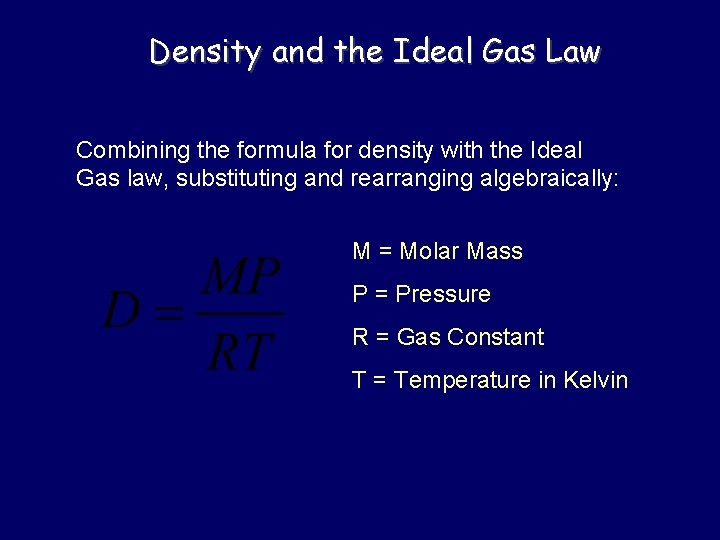 Density and the Ideal Gas Law

Combining the formula for density with the Ideal Gas law, substituting and rearranging algebraically:

$D = \frac{MP}{RT}$

M = Molar Mass

P = Pressure

R = Gas Constant

T = Temperature in Kelvin